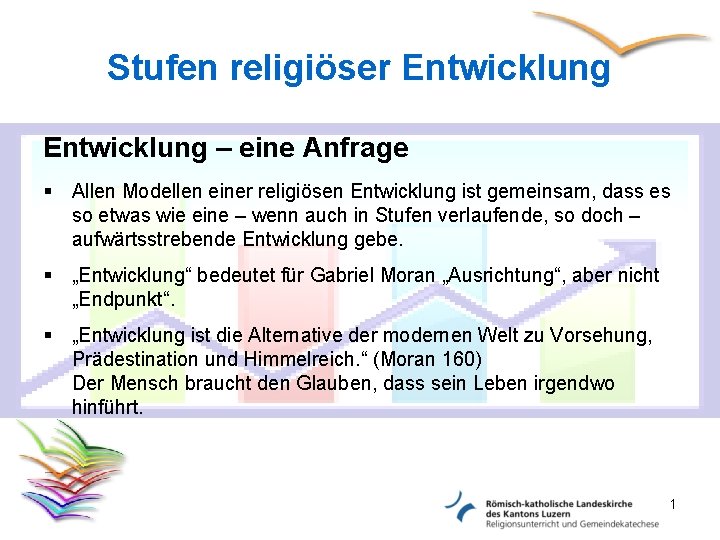 Stufen religiöser Entwicklung

Entwicklung – eine Anfrage

▪ Allen Modellen einer religiösen Entwicklung ist gemeinsam, dass es so etwas wie eine – wenn auch in Stufen verlaufende, so doch – aufwärtsstrebende Entwicklung gebe.

▪ „Entwicklung“ bedeutet für Gabriel Moran „Ausrichtung“, aber nicht „Endpunkt“.

▪ „Entwicklung ist die Alternative der modernen Welt zu Vorsehung, Prädestination und Himmelreich.“ (Moran 160)
Der Mensch braucht den Glauben, dass sein Leben irgendwo hinführt.

Römisch-katholische Landeskirche des Kantons Luzern
Religionsunterricht und Gemeindekatechese

1